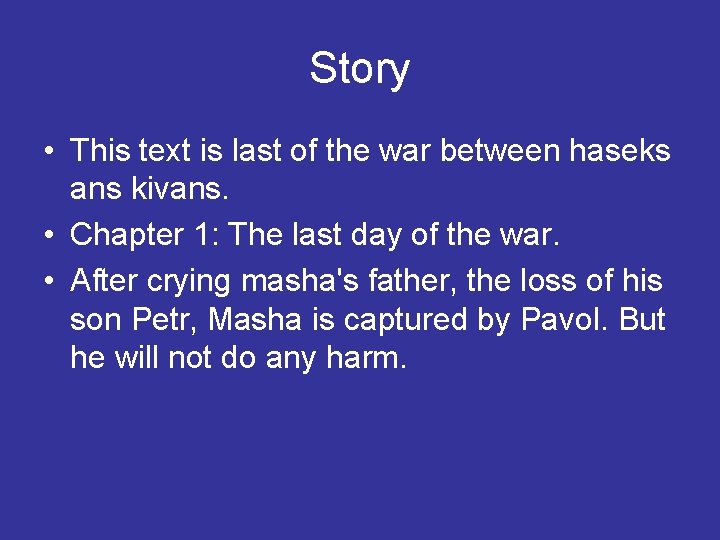 Story

• This text is last of the war between haseks ans kivans.
• Chapter 1: The last day of the war.
• After crying masha's father, the loss of his son Petr, Masha is captured by Pavol. But he will not do any harm.